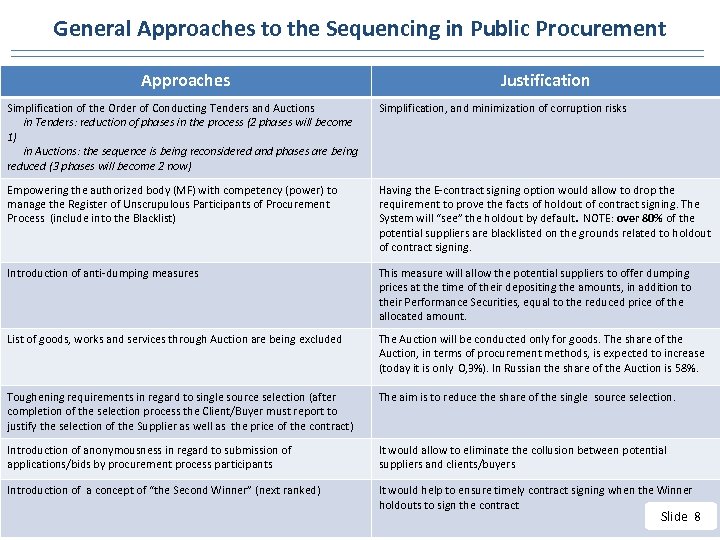 General Approaches to the Sequencing in Public Procurement

| Approaches | Justification |
|---|---|
| Simplification of the Order of Conducting Tenders and Auctions in Tenders: reduction of phases in the process (2 phases will become 1) in Auctions: the sequence is being reconsidered and phases are being reduced (3 phases will become 2 now) | Simplification, and minimization of corruption risks |
| Empowering the authorized body (MF) with competency (power) to manage the Register of Unscrupulous Participants of Procurement Process (include into the Blacklist) | Having the E-contract signing option would allow to drop the requirement to prove the facts of holdout of contract signing. The System will "see" the holdout by default. NOTE: over 80% of the potential suppliers are blacklisted on the grounds related to holdout of contract signing. |
| Introduction of anti-dumping measures | This measure will allow the potential suppliers to offer dumping prices at the time of their depositing the amounts, in addition to their Performance Securities, equal to the reduced price of the allocated amount. |
| List of goods, works and services through Auction are being excluded | The Auction will be conducted only for goods. The share of the Auction, in terms of procurement methods, is expected to increase (today it is only 0,3%). In Russian the share of the Auction is 58%. |
| Toughening requirements in regard to single source selection (after completion of the selection process the Client/Buyer must report to justify the selection of the Supplier as well as the price of the contract) | The aim is to reduce the share of the single source selection. |
| Introduction of anonymousness in regard to submission of applications/bids by procurement process participants | It would allow to eliminate the collusion between potential suppliers and clients/buyers |
| Introduction of a concept of "the Second Winner" (next ranked) | It would help to ensure timely contract signing when the Winner holdouts to sign the contract |

Slide 8